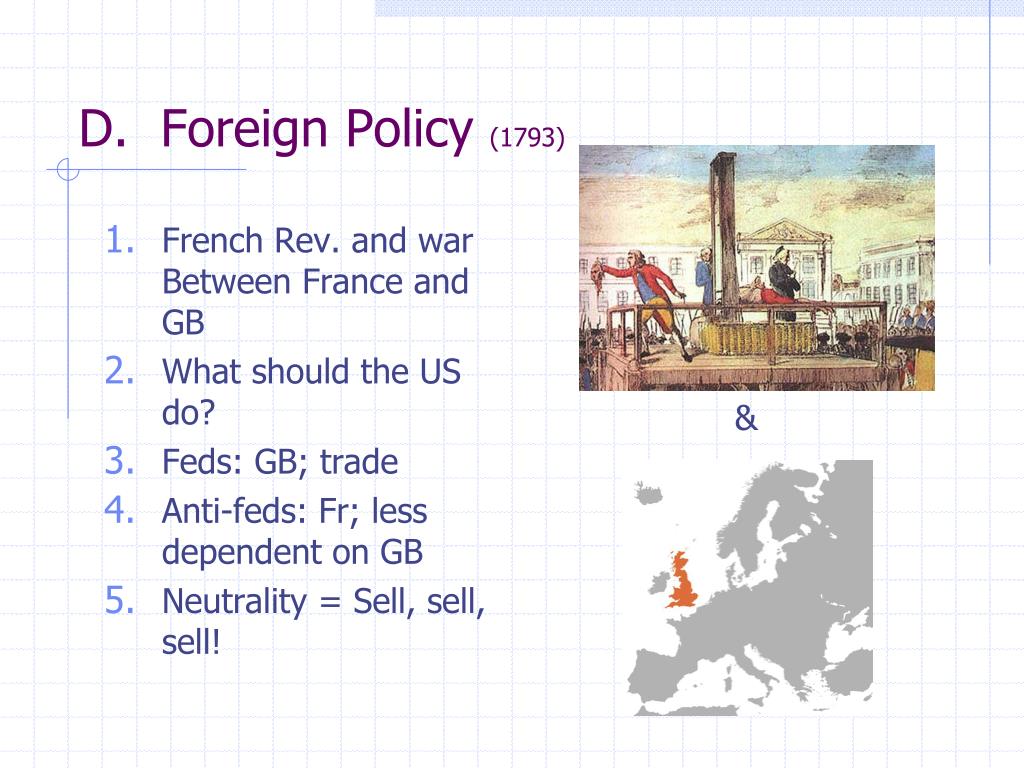 D. Foreign Policy (1793)

1. French Rev. and war Between France and GB
2. What should the US do?
3. Feds: GB; trade
4. Anti-feds: Fr; less dependent on GB
5. Neutrality = Sell, sell, sell!

&